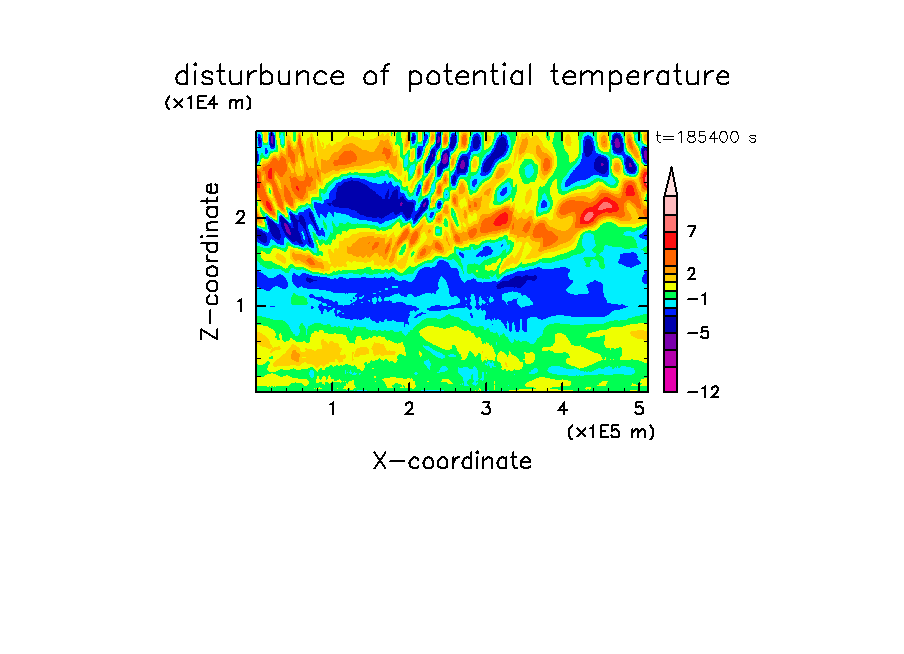 disturbunce of potential temperature

(x1E4 m)

t=185400 s

Z-coordinate

2

1

7

2

−1

−5

−12

1 2 3 4 5

(x1E5 m)

X-coordinate